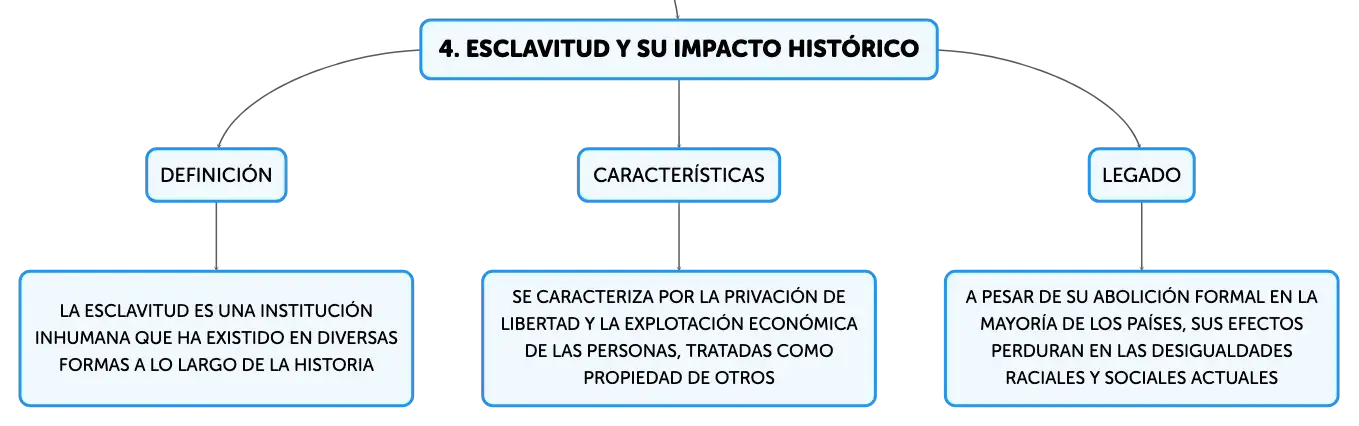 4. ESCLAVITUD Y SU IMPACTO HISTÓRICO

DEFINICIÓN

LA ESCLAVITUD ES UNA INSTITUCIÓN INHUMANA QUE HA EXISTIDO EN DIVERSAS FORMAS A LO LARGO DE LA HISTORIA

CARACTERÍSTICAS

SE CARACTERIZA POR LA PRIVACIÓN DE LIBERTAD Y LA EXPLOTACIÓN ECONÓMICA DE LAS PERSONAS, TRATADAS COMO PROPIEDAD DE OTROS

LEGADO

A PESAR DE SU ABOLICIÓN FORMAL EN LA MAYORÍA DE LOS PAÍSES, SUS EFECTOS PERDURAN EN LAS DESIGUALDADES RACIALES Y SOCIALES ACTUALES